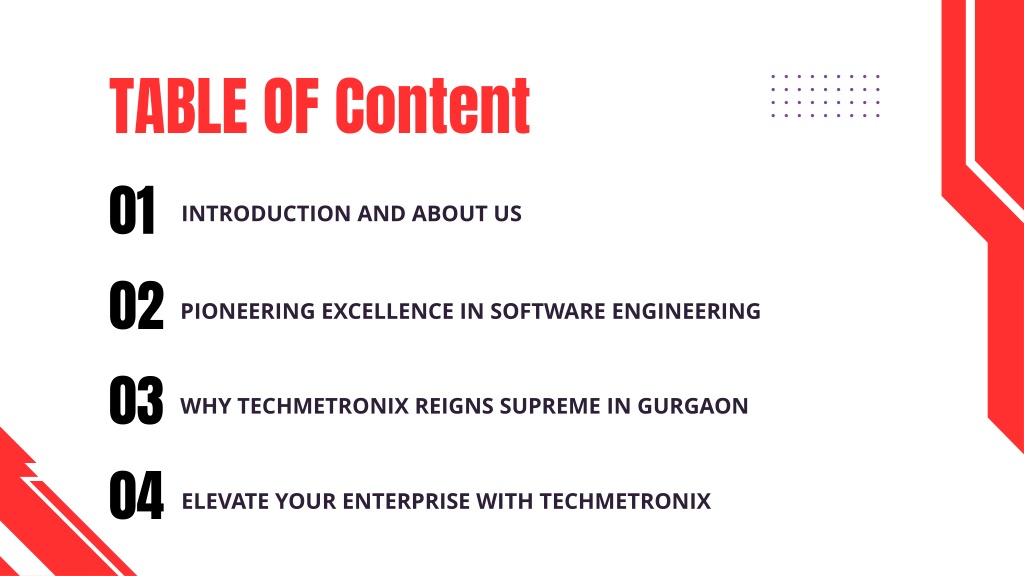 TABLE OF Content

01 INTRODUCTION AND ABOUT US

02 PIONEERING EXCELLENCE IN SOFTWARE ENGINEERING

03 WHY TECHMETRONIX REIGNS SUPREME IN GURGAON

04 ELEVATE YOUR ENTERPRISE WITH TECHMETRONIX